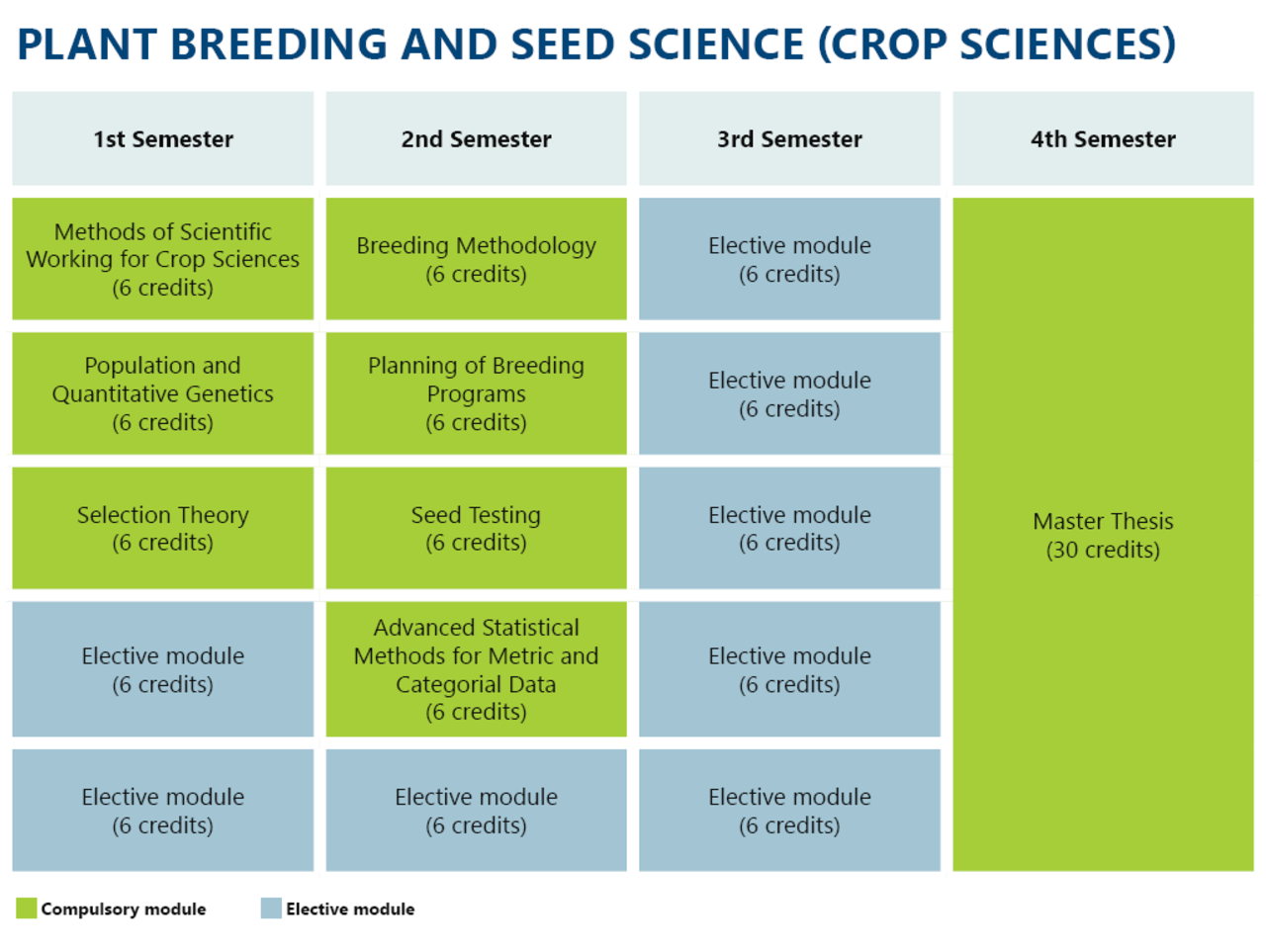 PLANT BREEDING AND SEED SCIENCE (CROP SCIENCES)

| 1st Semester | 2nd Semester | 3rd Semester | 4th Semester |
|---|---|---|---|
| Methods of Scientific Working for Crop Sciences (6 credits) | Breeding Methodology (6 credits) | Elective module (6 credits) | Master Thesis (30 credits) |
| Population and Quantitative Genetics (6 credits) | Planning of Breeding Programs (6 credits) | Elective module (6 credits) | |
| Selection Theory (6 credits) | Seed Testing (6 credits) | Elective module (6 credits) | |
| Elective module (6 credits) | Advanced Statistical Methods for Metric and Categorial Data (6 credits) | Elective module (6 credits) | |
| Elective module (6 credits) | Elective module (6 credits) | Elective module (6 credits) | |

Compulsory module
Elective module